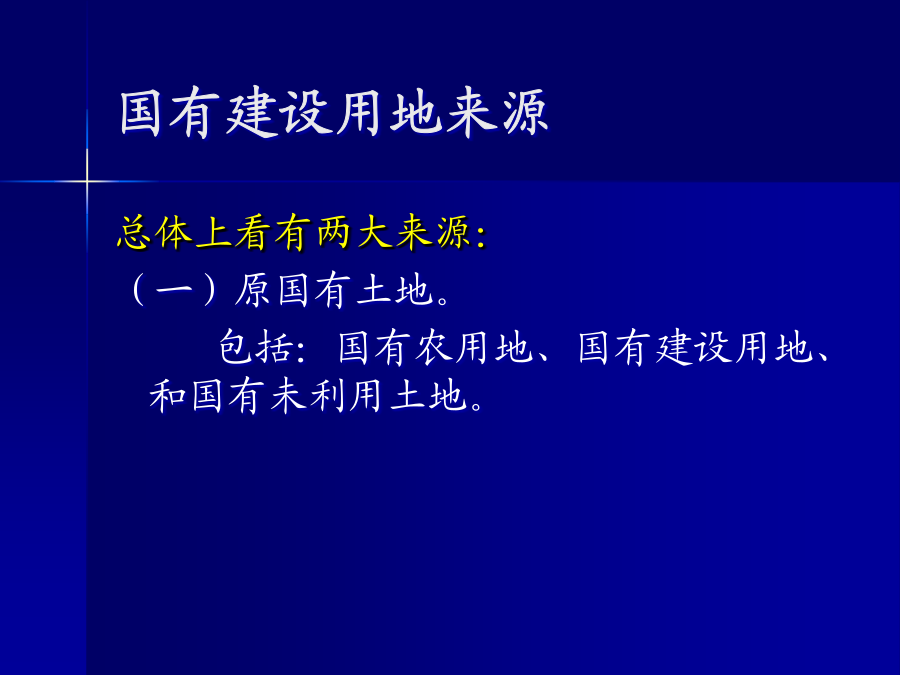 国有建设用地来源

总体上看有两大来源:

（一）原国有土地。

包括: 国有农用地、国有建设用地、和国有未利用土地。